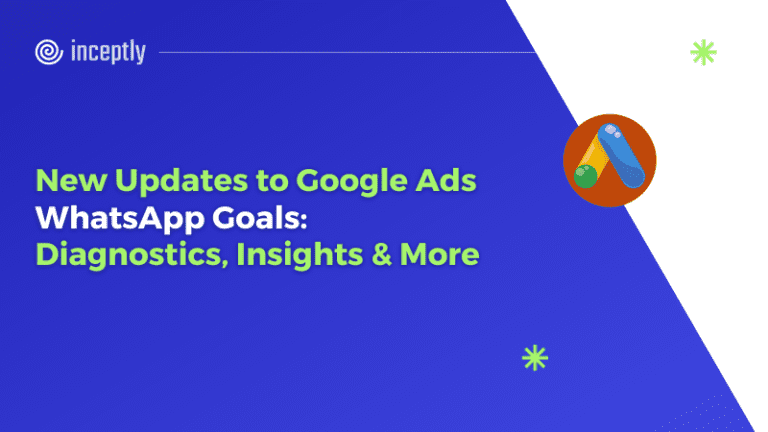 inceptly

New Updates to Google Ads WhatsApp Goals: Diagnostics, Insights & More